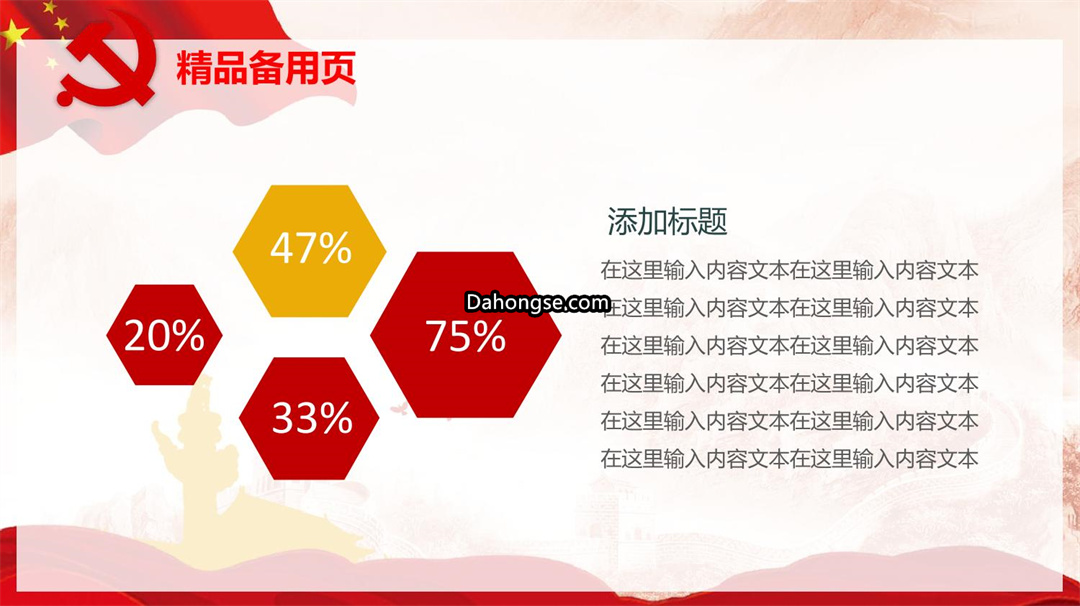 精品备用页

47%

20%

75%

33%

Dahongse.com

添加标题

在这里输入内容文本在这里输入内容文本
在这里输入内容文本在这里输入内容文本
在这里输入内容文本在这里输入内容文本
在这里输入内容文本在这里输入内容文本
在这里输入内容文本在这里输入内容文本
在这里输入内容文本在这里输入内容文本